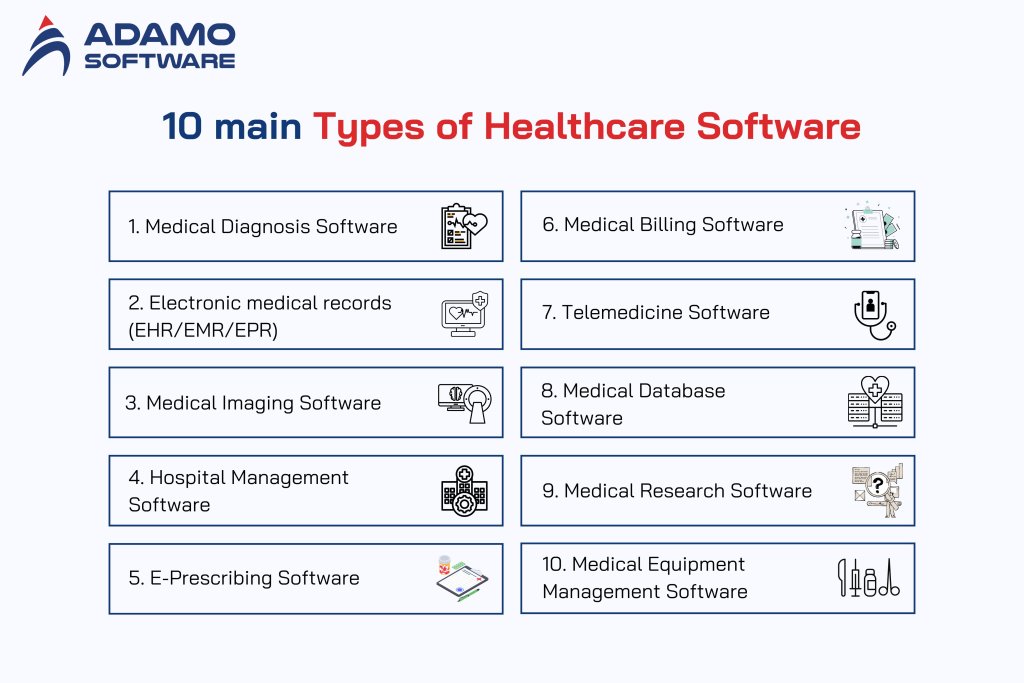 ADAMO SOFTWARE

10 main Types of Healthcare Software

1. Medical Diagnosis Software

2. Electronic medical records (EHR/EMR/EPR)

3. Medical Imaging Software

4. Hospital Management Software

5. E-Prescribing Software

6. Medical Billing Software

7. Telemedicine Software

8. Medical Database Software

9. Medical Research Software

10. Medical Equipment Management Software